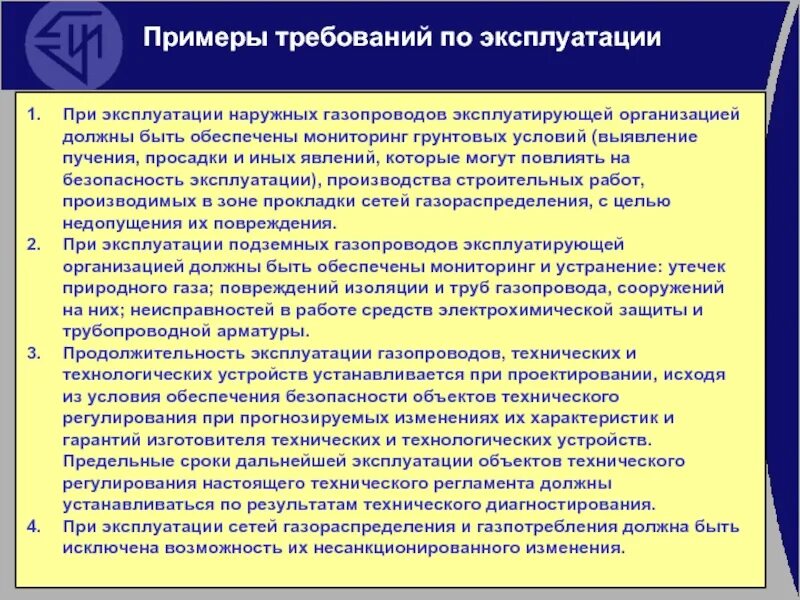 Примеры требований по эксплуатации

1. При эксплуатации наружных газопроводов эксплуатирующей организацией должны быть обеспечены мониторинг грунтовых условий (выявление пучения, просадки и иных явлений, которые могут повлиять на безопасность эксплуатации), производства строительных работ, производимых в зоне прокладки сетей газораспределения, с целью недопущения их повреждения.
2. При эксплуатации подземных газопроводов эксплуатирующей организацией должны быть обеспечены мониторинг и устранение: утечек природного газа; повреждений изоляции и труб газопровода, сооружений на них; неисправностей в работе средств электрохимической защиты и трубопроводной арматуры.
3. Продолжительность эксплуатации газопроводов, технических и технологических устройств устанавливается при проектировании, исходя из условия обеспечения безопасности объектов технического регулирования при прогнозируемых изменениях их характеристик и гарантий изготовителя технических и технологических устройств. Предельные сроки дальнейшей эксплуатации объектов технического регулирования настоящего технического регламента должны устанавливаться по результатам технического диагностирования.
4. При эксплуатации сетей газораспределения и газпотребления должна быть исключена возможность их несанкционированного изменения.